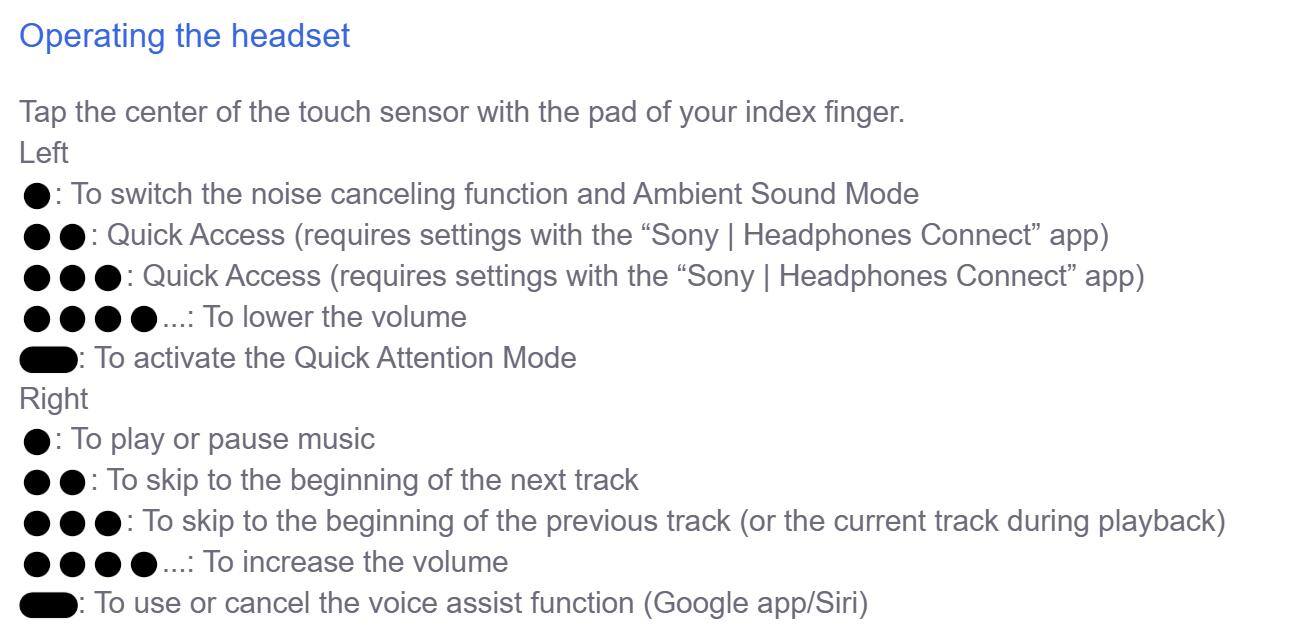 Operating the headset

Tap the center of the touch sensor with the pad of your index finger.
Left
●: To switch the noise canceling function and Ambient Sound Mode
● ●: Quick Access (requires settings with the “Sony | Headphones Connect” app)
● ● ●: Quick Access (requires settings with the “Sony | Headphones Connect” app)
● ● ● ●...: To lower the volume
▬: To activate the Quick Attention Mode
Right
●: To play or pause music
● ●: To skip to the beginning of the next track
● ● ●: To skip to the beginning of the previous track (or the current track during playback)
● ● ● ●...: To increase the volume
▬: To use or cancel the voice assist function (Google app/Siri)